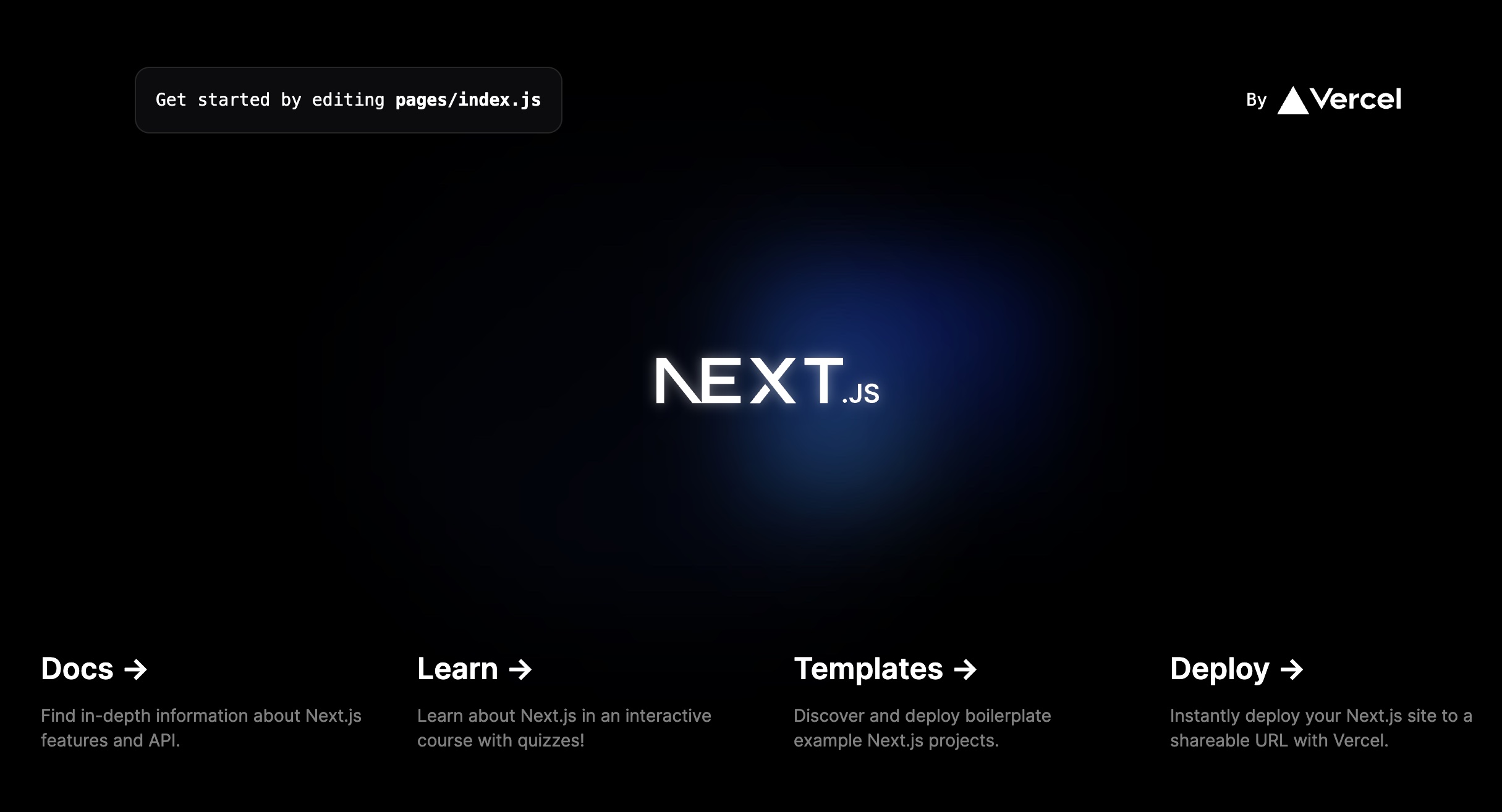 Get started by editing pages/index.js

By Vercel

NEXT.JS

Docs →

Find in-depth information about Next.js features and API.

Learn →

Learn about Next.js in an interactive course with quizzes!

Templates →

Discover and deploy boilerplate example Next.js projects.

Deploy →

Instantly deploy your Next.js site to a shareable URL with Vercel.